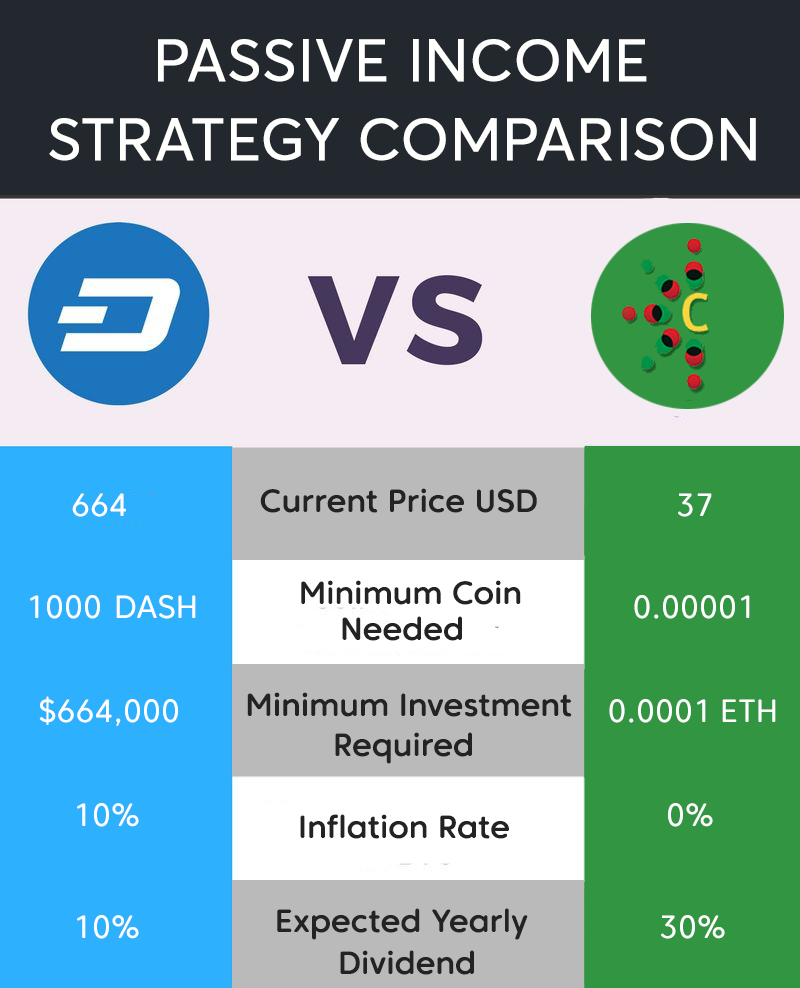 PASSIVE INCOME STRATEGY COMPARISON

VS

C

| | | |
|---|---|---|
| 664 | Current Price USD | 37 |
| 1000 DASH | Minimum Coin Needed | 0.00001 |
| $664,000 | Minimum Investment Required | 0.0001 ETH |
| 10% | Inflation Rate | 0% |
| 10% | Expected Yearly Dividend | 30% |